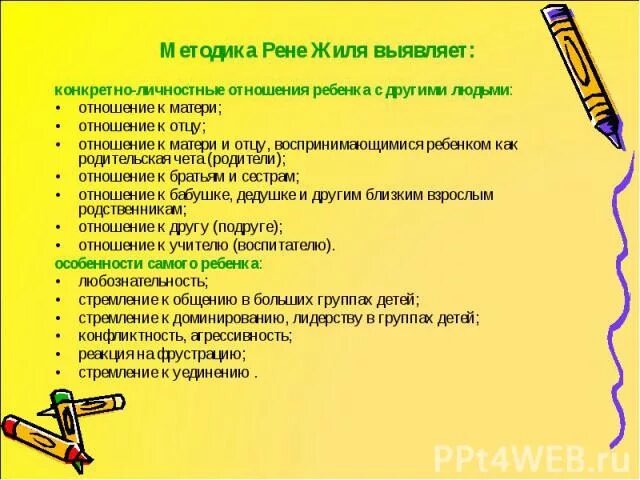 Методика Рене Жиля выявляет:

конкретно-личностные отношения ребенка с другими людьми:
• отношение к матери;
• отношение к отцу;
• отношение к матери и отцу, воспринимающимися ребенком как родительская чета (родители);
• отношение к братьям и сестрам;
• отношение к бабушке, дедушке и другим близким взрослым родственникам;
• отношение к другу (подруге);
• отношение к учителю (воспитателю).

особенности самого ребенка:
• любознательность;
• стремление к общению в больших группах детей;
• стремление к доминированию, лидерству в группах детей;
• конфликтность, агрессивность;
• реакция на фрустрацию;
• стремление к уединению .

PPt4WEB.ru